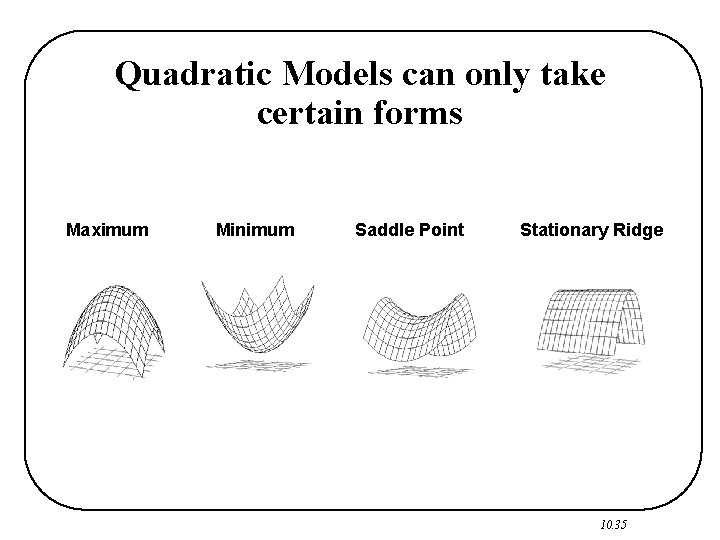 Quadratic Models can only take certain forms

Maximum

Minimum

Saddle Point

Stationary Ridge

10.35